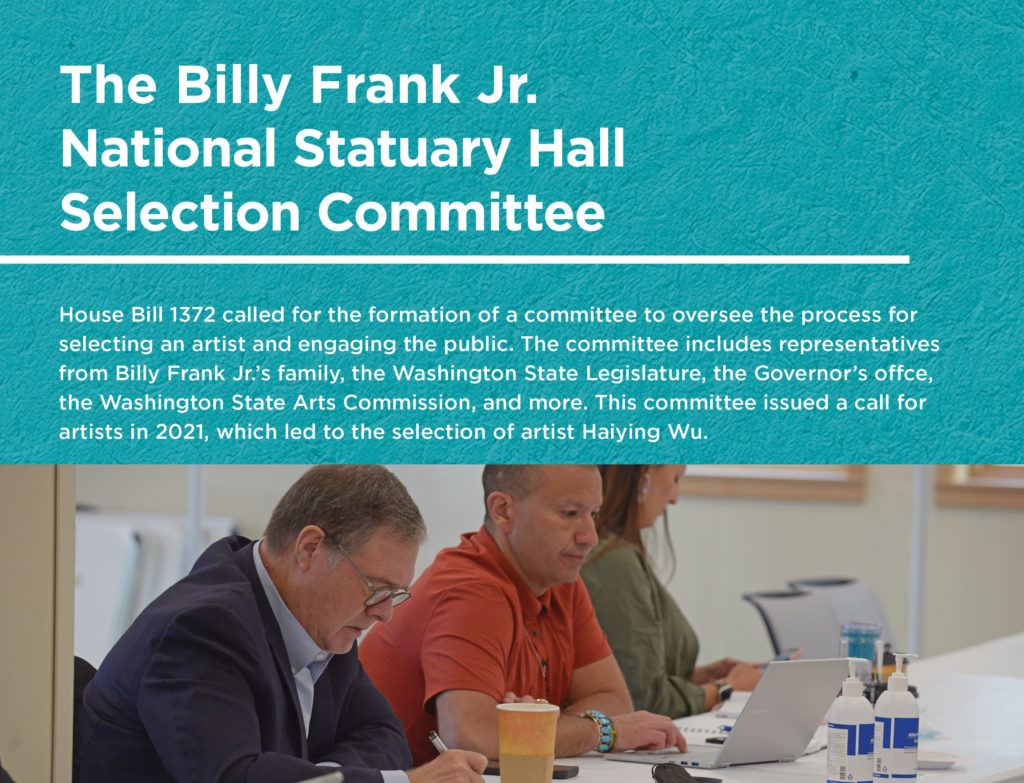 The Billy Frank Jr. National Statuary Hall Selection Committee

House Bill 1372 called for the formation of a committee to oversee the process for selecting an artist and engaging the public. The committee includes representatives from Billy Frank Jr.'s family, the Washington State Legislature, the Governor's offce, the Washington State Arts Commission, and more. This committee issued a call for artists in 2021, which led to the selection of artist Haiying Wu.